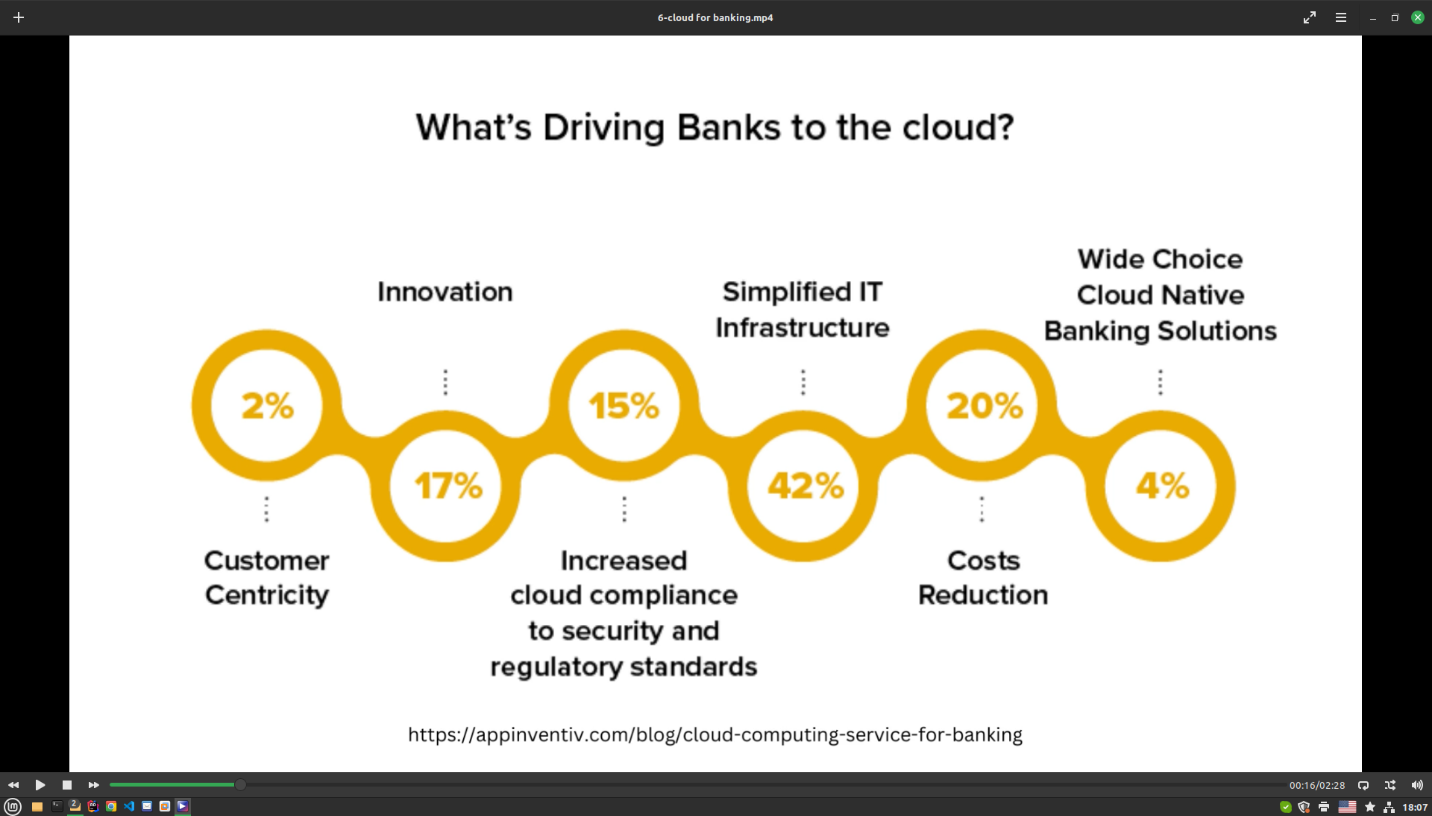 6-cloud for banking.mp4

What's Driving Banks to the cloud?

Innovation

Simplified IT Infrastructure

Wide Choice Cloud Native Banking Solutions

2%

17%

15%

42%

20%

4%

Customer Centricity

Increased cloud compliance to security and regulatory standards

Costs Reduction

https://appinventiv.com/blog/cloud-computing-service-for-banking

00:16/02:28

18:07